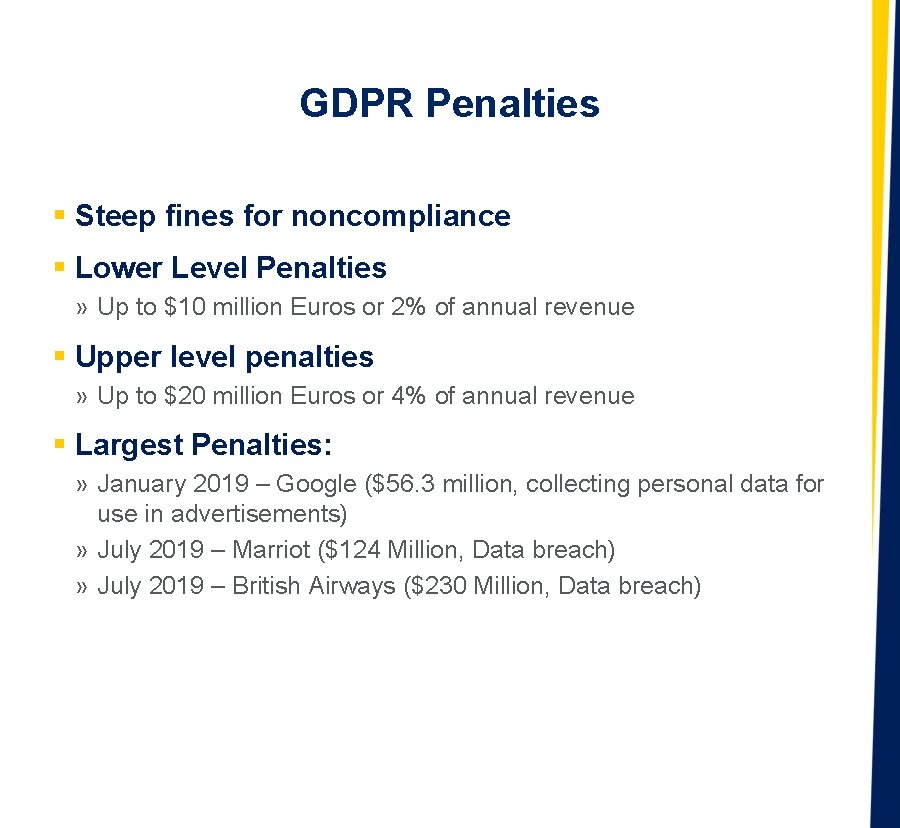 GDPR Penalties

▪ Steep fines for noncompliance

▪ Lower Level Penalties

» Up to \$10 million Euros or 2% of annual revenue

▪ Upper level penalties

» Up to \$20 million Euros or 4% of annual revenue

▪ Largest Penalties:

» January 2019 – Google (\$56.3 million, collecting personal data for use in advertisements)

» July 2019 – Marriot (\$124 Million, Data breach)

» July 2019 – British Airways (\$230 Million, Data breach)